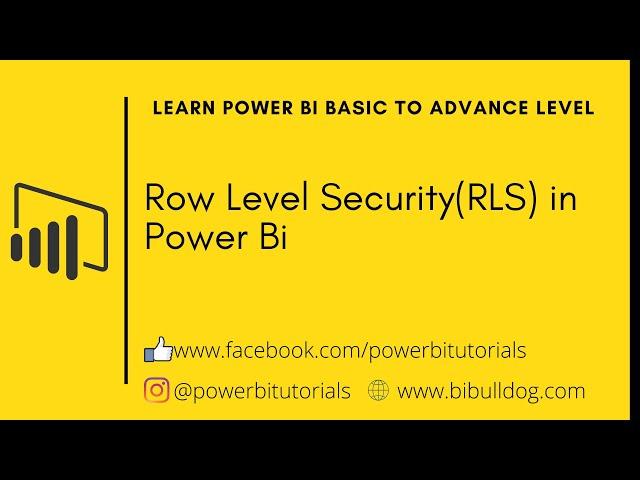 LEARN POWER BI BASIC TO ADVANCE LEVEL

Row Level Security(RLS) in Power Bi

www.facebook.com/powerbitutorials

@powerbitutorials www.bibulldog.com